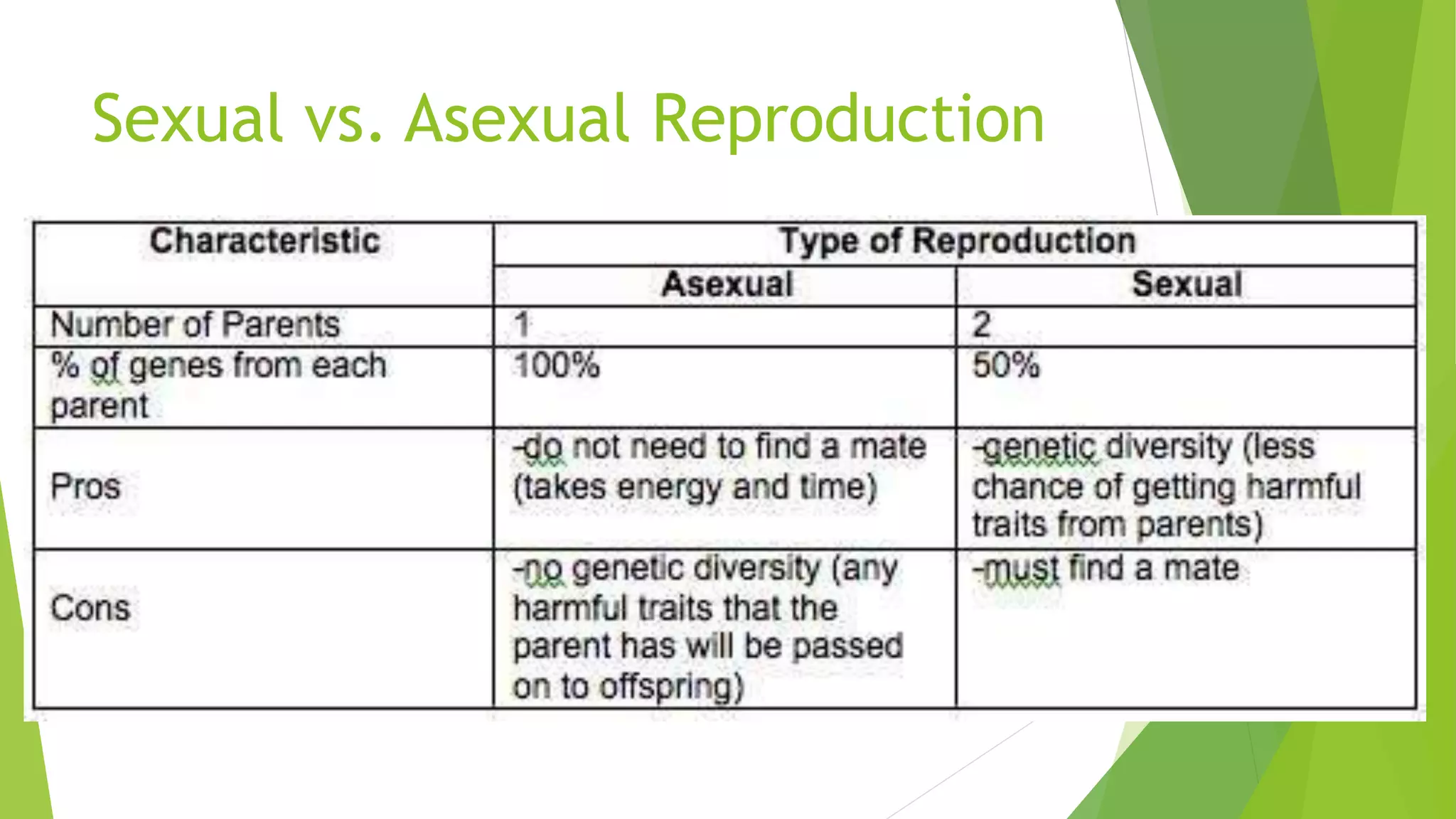 Sexual vs. Asexual Reproduction

| Characteristic | Type of Reproduction | |
|---|---|---|
| | Asexual | Sexual |
| Number of Parents | 1 | 2 |
| % of genes from each parent | 100% | 50% |
| Pros | -do not need to find a mate (takes energy and time) | -genetic diversity (less chance of getting harmful traits from parents) |
| Cons | -no genetic diversity (any harmful traits that the parent has will be passed on to offspring) | -must find a mate |